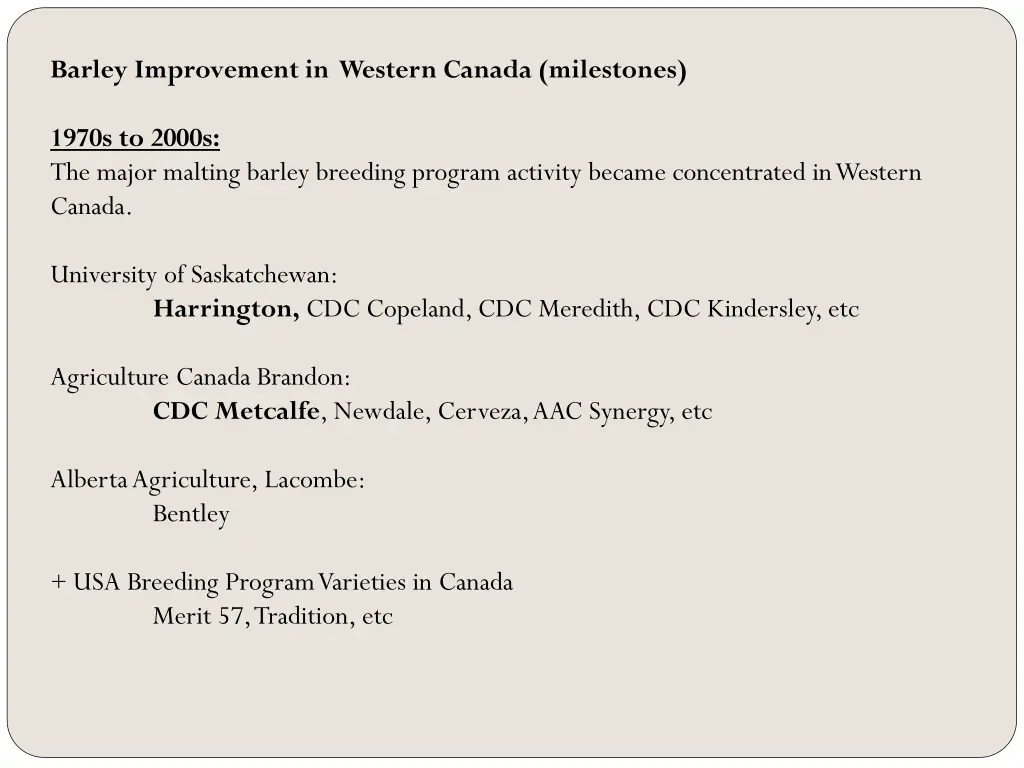 Barley Improvement in Western Canada (milestones)

1970s to 2000s:
The major malting barley breeding program activity became concentrated in Western Canada.

University of Saskatchewan:
Harrington, CDC Copeland, CDC Meredith, CDC Kindersley, etc

Agriculture Canada Brandon:
CDC Metcalfe, Newdale, Cerveza, AAC Synergy, etc

Alberta Agriculture, Lacombe:
Bentley

+ USA Breeding Program Varieties in Canada
Merit 57, Tradition, etc